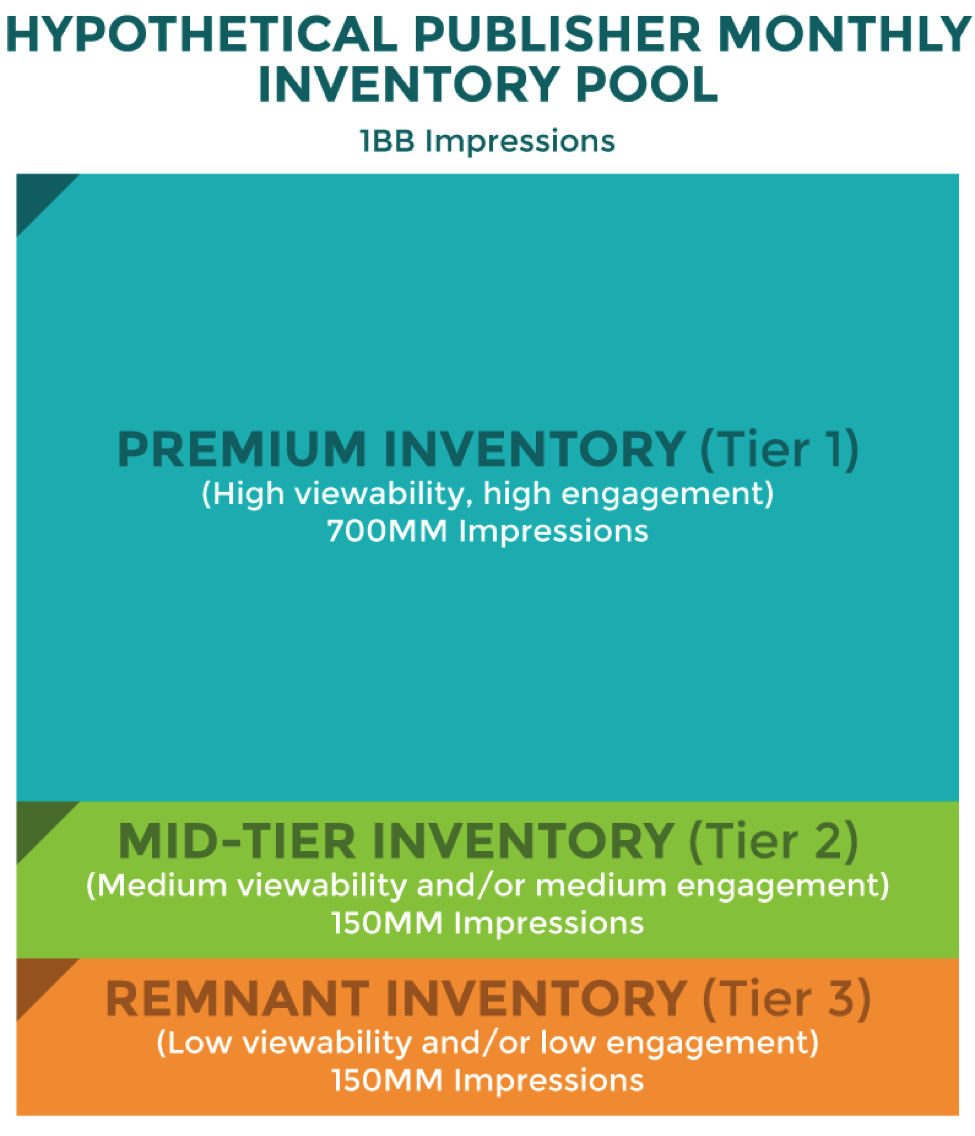 HYPOTHETICAL PUBLISHER MONTHLY INVENTORY POOL

1BB Impressions

PREMIUM INVENTORY (Tier 1)
(High viewability, high engagement)
700MM Impressions

MID-TIER INVENTORY (Tier 2)
(Medium viewability and/or medium engagement)
150MM Impressions

REMNANT INVENTORY (Tier 3)
(Low viewability and/or low engagement)
150MM Impressions